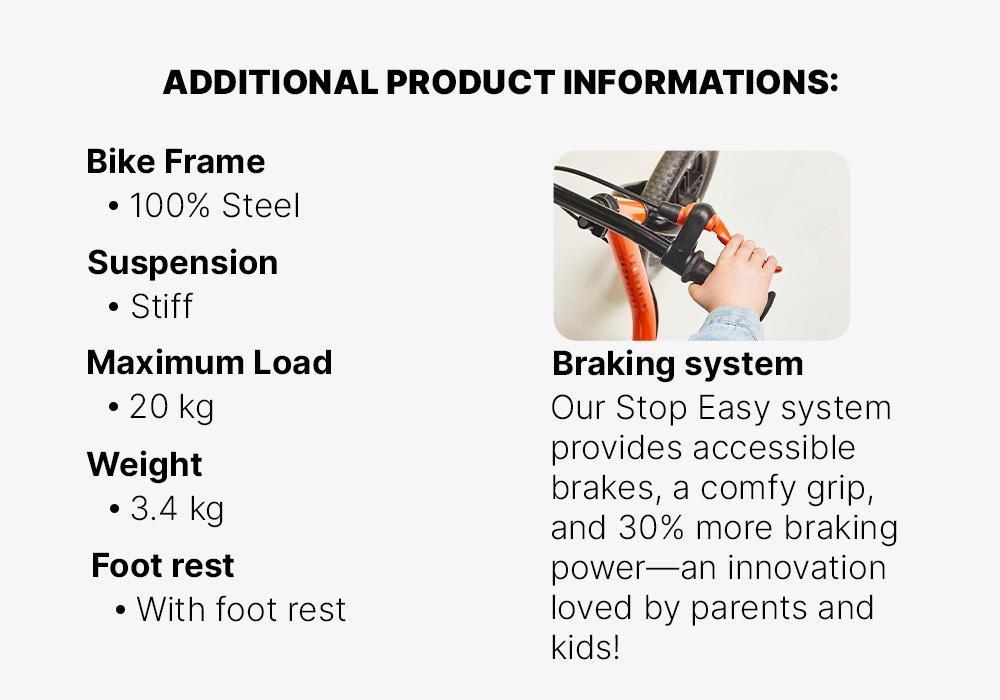 ADDITIONAL PRODUCT INFORMATIONS:

Bike Frame
• 100% Steel

Suspension
• Stiff

Maximum Load
• 20 kg

Weight
• 3.4 kg

Foot rest
• With foot rest

Braking system
Our Stop Easy system provides accessible brakes, a comfy grip, and 30% more braking power—an innovation loved by parents and kids!